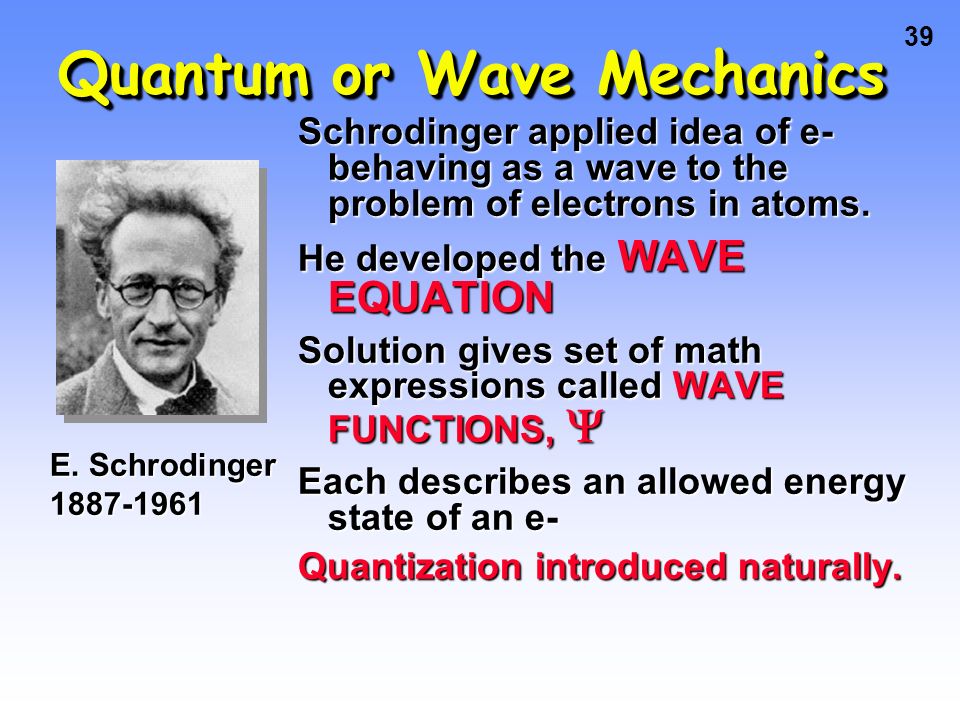 39

Quantum or Wave Mechanics

E. Schrodinger
1887-1961

Schrodinger applied idea of e- behaving as a wave to the problem of electrons in atoms.

He developed the WAVE EQUATION

Solution gives set of math expressions called WAVE FUNCTIONS, $\Psi$

Each describes an allowed energy state of an e-

Quantization introduced naturally.